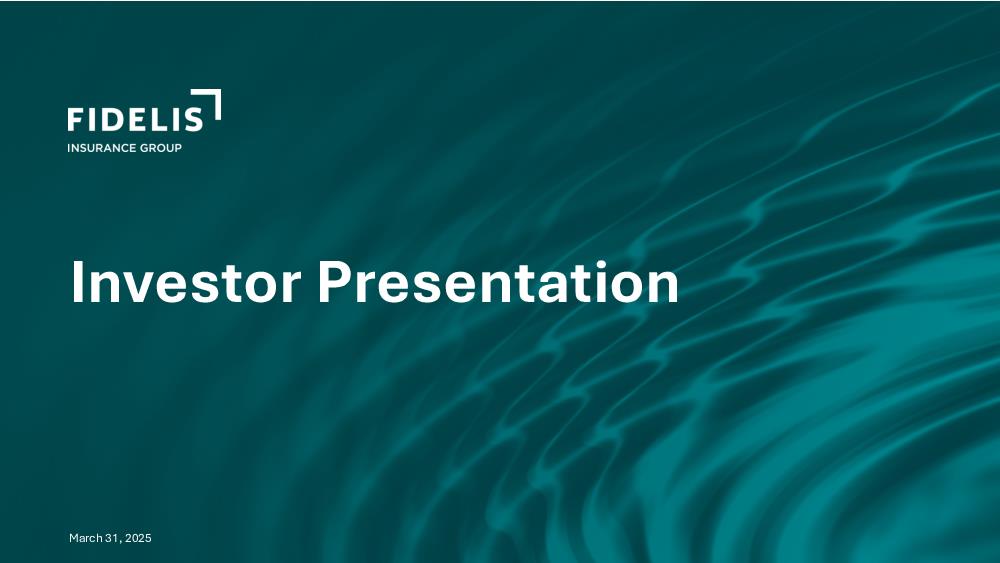 FIDELIS
INSURANCE GROUP

Investor Presentation

March 31, 2025